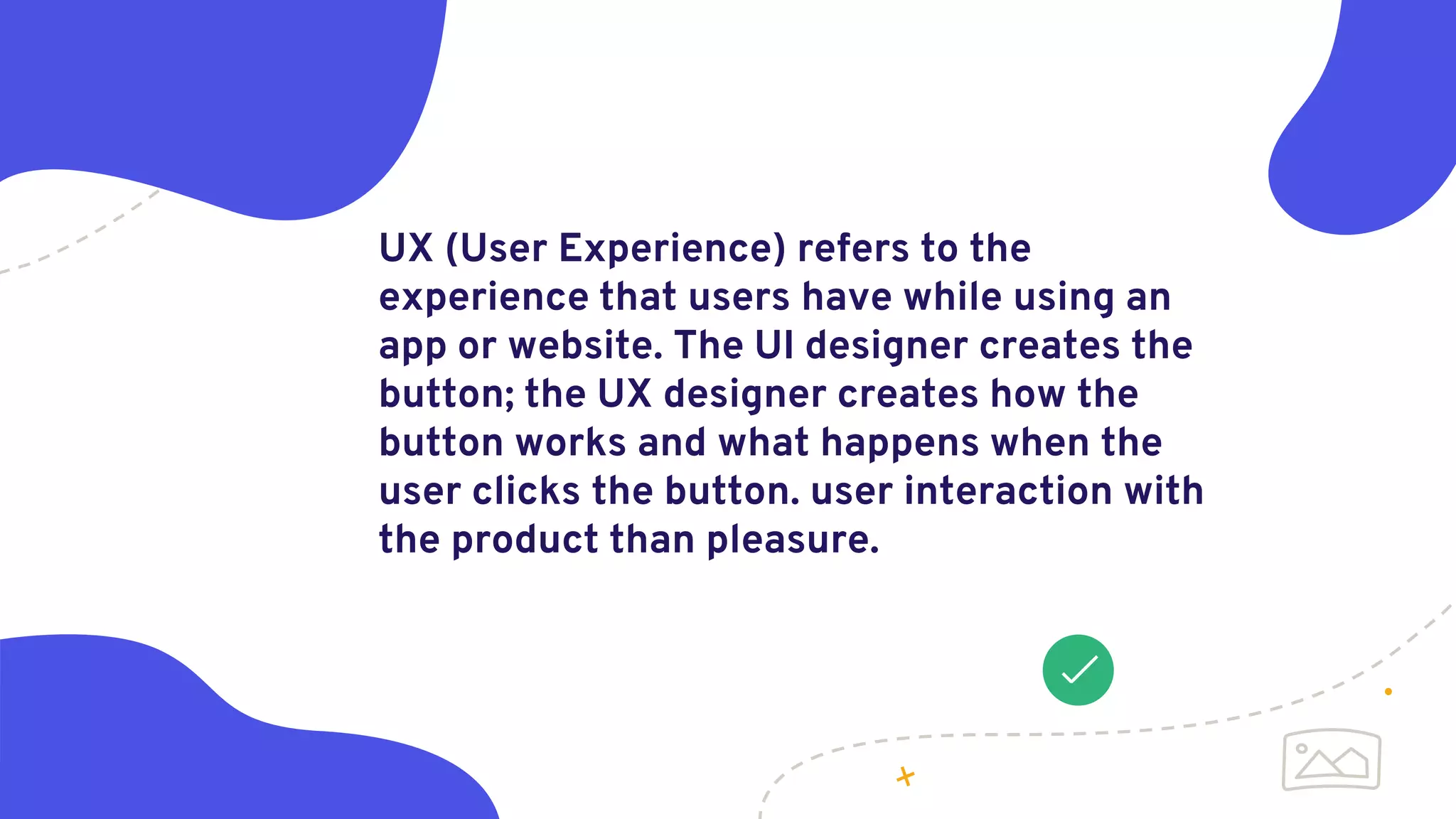 UX (User Experience) refers to the experience that users have while using an app or website. The UI designer creates the button; the UX designer creates how the button works and what happens when the user clicks the button. user interaction with the product than pleasure.